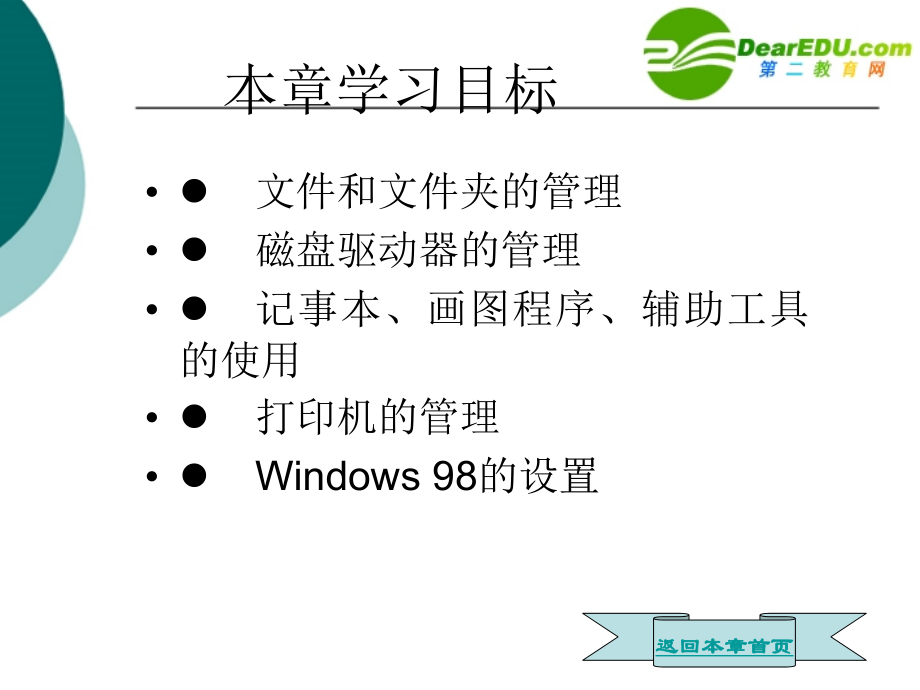 DearEDU.com
第二教育网

本章学习目标

• ● 文件和文件夹的管理
• ● 磁盘驱动器的管理
• ● 记事本、画图程序、辅助工具的使用
• ● 打印机的管理
• ● Windows 98的设置

返回本章首页